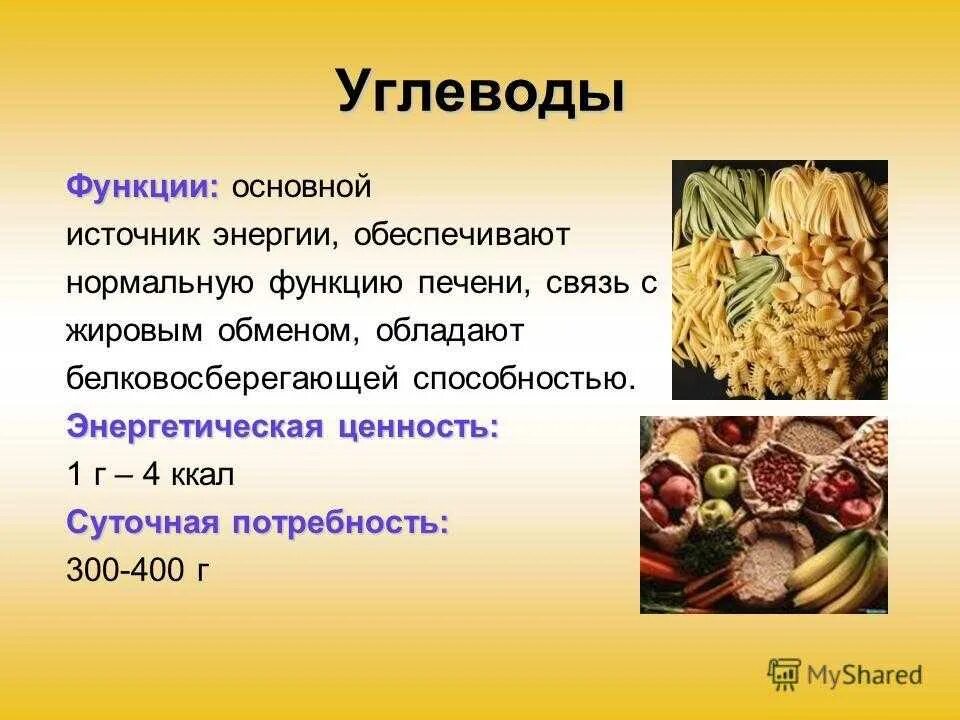 Углеводы

Функции: основной источник энергии, обеспечивают нормальную функцию печени, связь с жировым обменом, обладают белковосберегающей способностью.

Энергетическая ценность:

1 г – 4 ккал

Суточная потребность:

300-400 г

MyShared